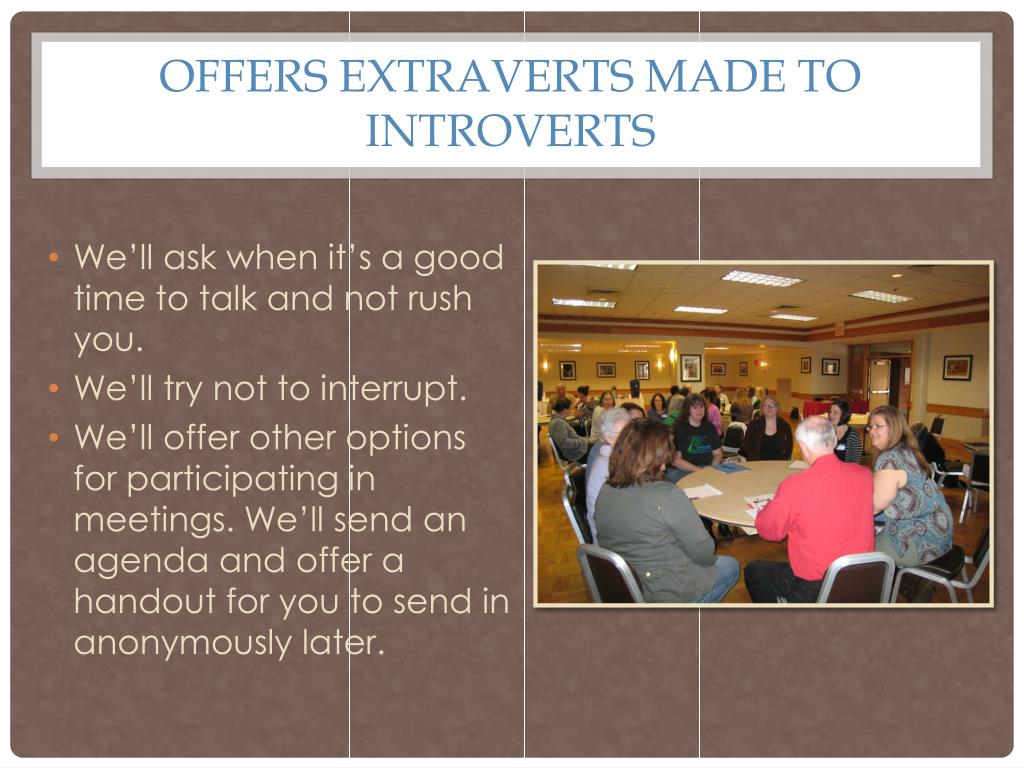 OFFERS EXTRAVERTS MADE TO INTROVERTS

• We'll ask when it's a good time to talk and not rush you.
• We'll try not to interrupt.
• We'll offer other options for participating in meetings. We'll send an agenda and offer a handout for you to send in anonymously later.